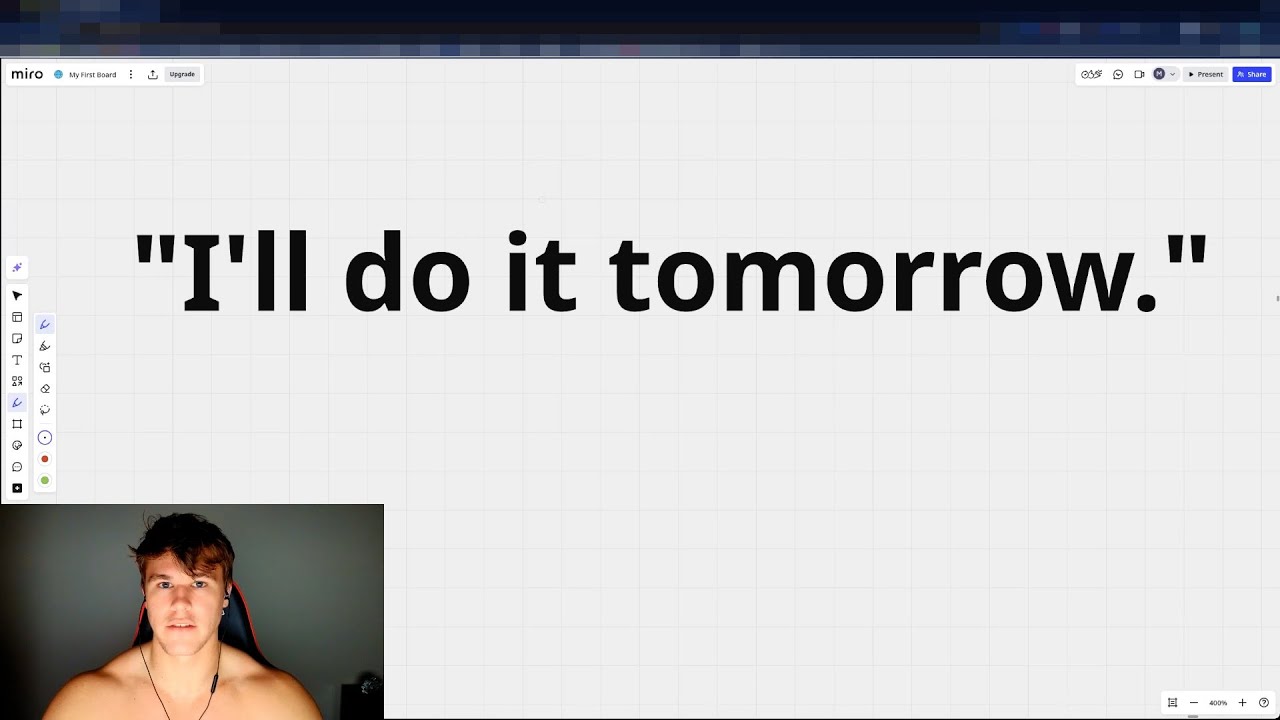 miro My First Board Upgrade

Present Share

"I'll do it tomorrow."

400%